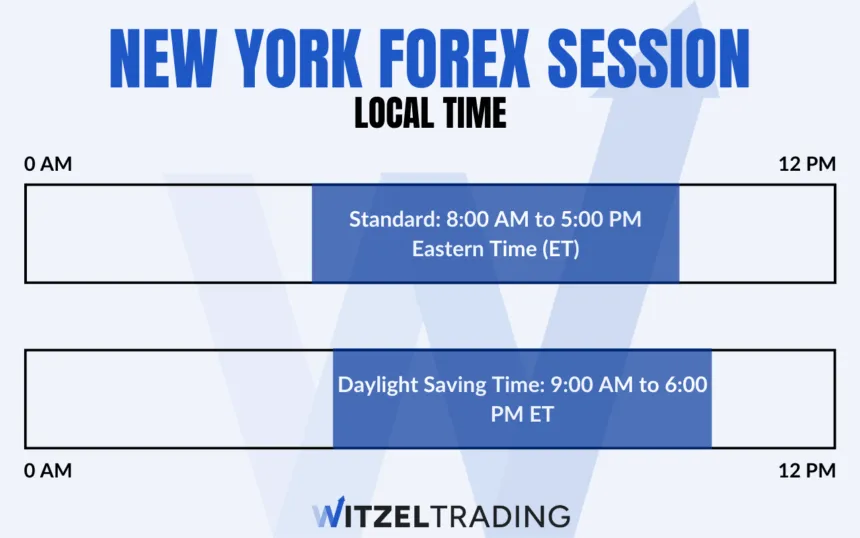 NEW YORK FOREX SESSION
LOCAL TIME

0 AM

12 PM

Standard: 8:00 AM to 5:00 PM Eastern Time (ET)

Daylight Saving Time: 9:00 AM to 6:00 PM ET

0 AM

12 PM

WITZELTRADING